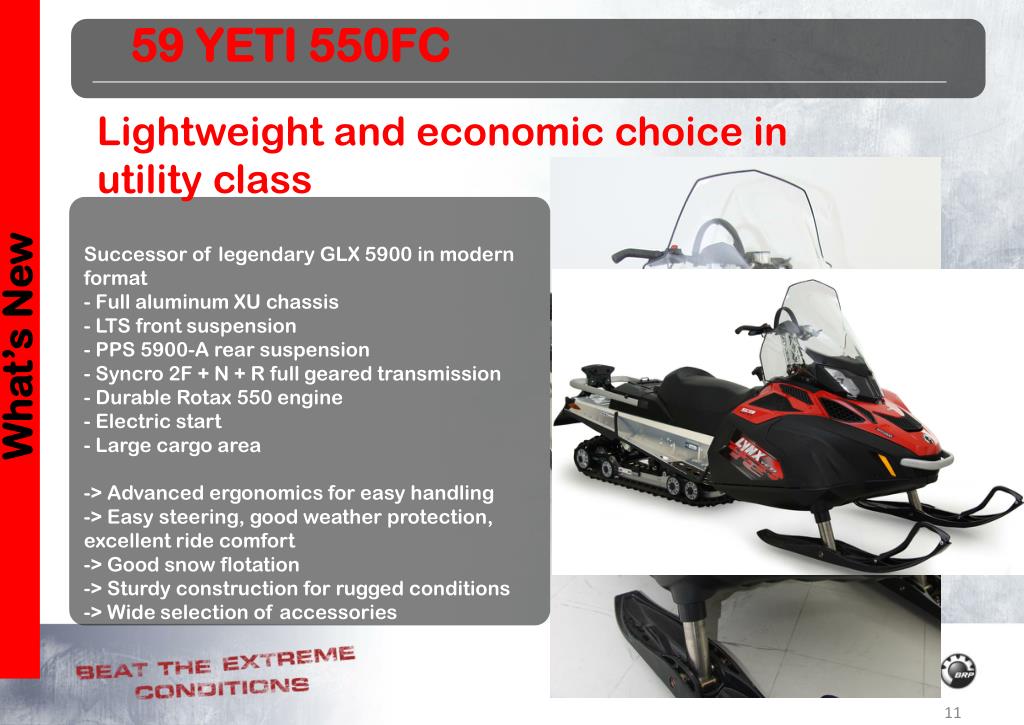 What's New

59 YETI 550FC

Lightweight and economic choice in utility class

Successor of legendary GLX 5900 in modern format
- Full aluminum XU chassis
- LTS front suspension
- PPS 5900-A rear suspension
- Syncro 2F + N + R full geared transmission
- Durable Rotax 550 engine
- Electric start
- Large cargo area

-> Advanced ergonomics for easy handling
-> Easy steering, good weather protection, excellent ride comfort
-> Good snow flotation
-> Sturdy construction for rugged conditions
-> Wide selection of accessories

LYNX

BEAT THE EXTREME CONDITIONS

BRP

11